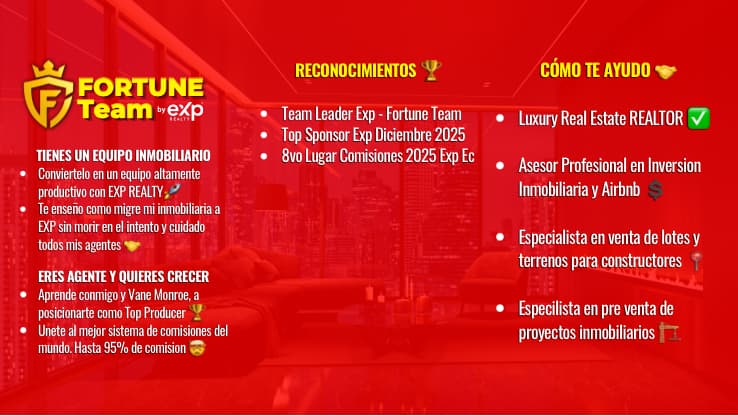 F FORTUNE Team by eXp REALTY

TIENES UN EQUIPO INMOBILIARIO
- Conviertelo en un equipo altamente productivo con EXP REALTY🚀
- Te enseño como migre mi inmobiliaria a EXP sin morir en el intento y cuidado todos mis agentes 🤝

ERES AGENTE Y QUIERES CRECER
- Aprende conmigo y Vane Monroe, a posicionarte como Top Producer 🏆
- Unete al mejor sistema de comisiones del mundo. Hasta 95% de comision 🤯

RECONOCIMIENTOS 🏆
- Team Leader Exp - Fortune Team
- Top Sponsor Exp Diciembre 2025
- 8vo Lugar Comisiones 2025 Exp Ec

CÓMO TE AYUDO 🤝
- Luxury Real Estate REALTOR ✅
- Asesor Profesional en Inversion Inmobiliaria y Airbnb 💲
- Especialista en venta de lotes y terrenos para constructores 📍
- Especilista en pre venta de proyectos inmobiliarios 🏗️